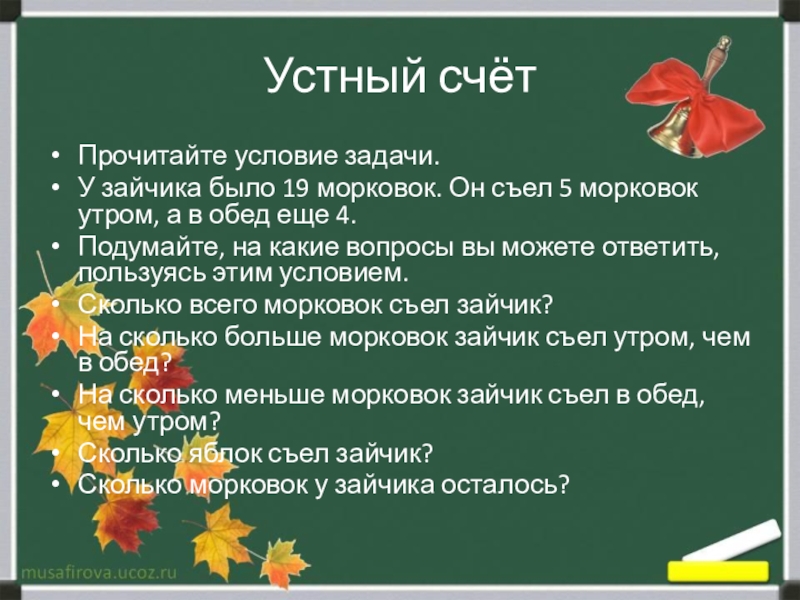 Устный счёт

• Прочитайте условие задачи.
• У зайчика было 19 морковок. Он съел 5 морковок утром, а в обед еще 4.
• Подумайте, на какие вопросы вы можете ответить, пользуясь этим условием.
• Сколько всего морковок съел зайчик?
• На сколько больше морковок зайчик съел утром, чем в обед?
• На сколько меньше морковок зайчик съел в обед, чем утром?
• Сколько яблок съел зайчик?
• Сколько морковок у зайчика осталось?

musafirova.ucoz.ru